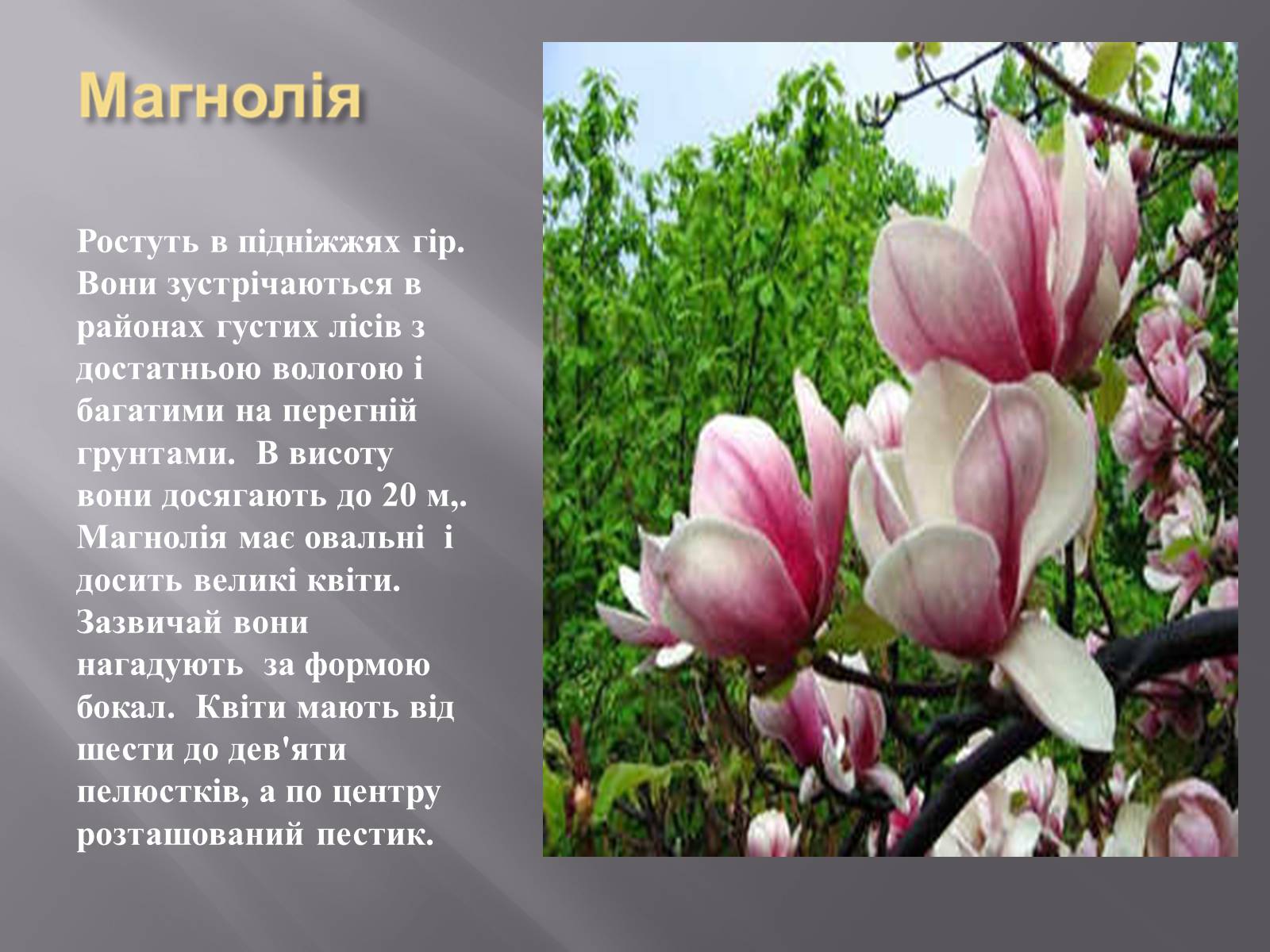 Магнолія

Ростуть в підніжжях гір. Вони зустрічаються в районах густих лісів з достатньою вологою і багатими на перегній грунтами.  В висоту вони досягають до 20 м,. Магнолія має овальні  і досить великі квіти. Зазвичай вони нагадують  за формою бокал.  Квіти мають від шести до дев'яти пелюстків, а по центру розташований пестик.